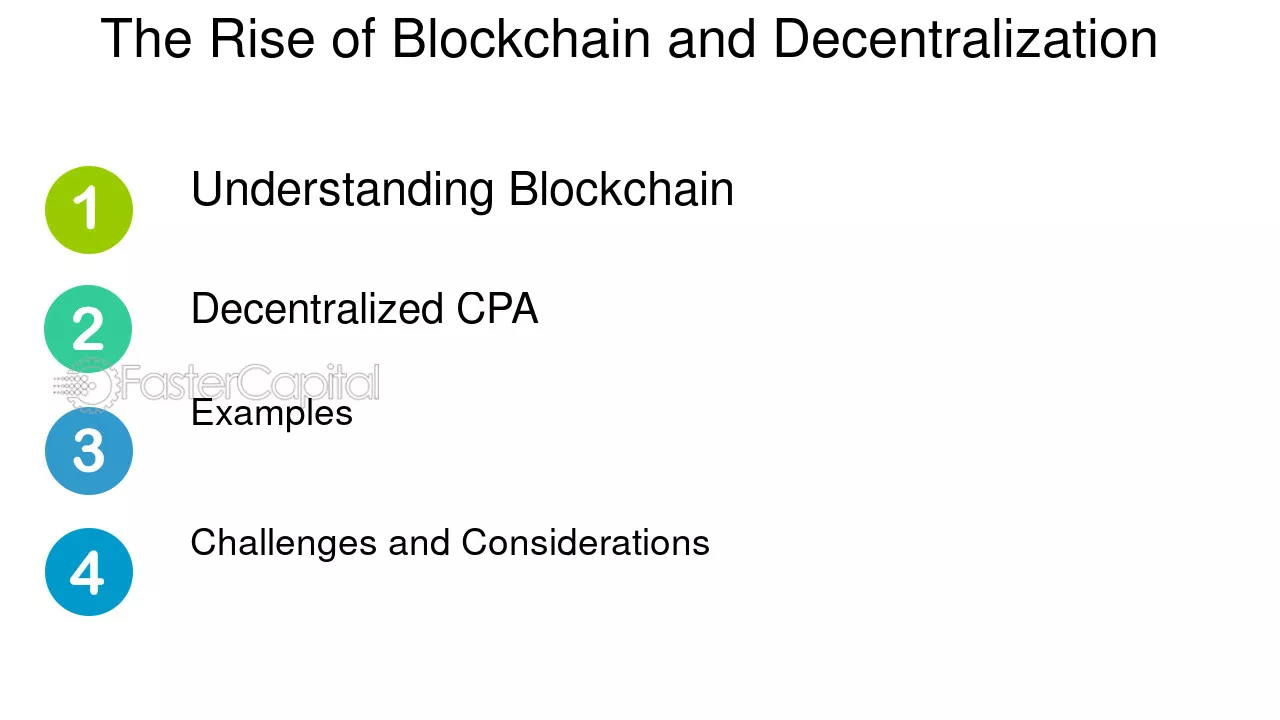 The Rise of Blockchain and Decentralization

1

Understanding Blockchain

2

Decentralized CPA

3

Examples

4

Challenges and Considerations

FasterCapital